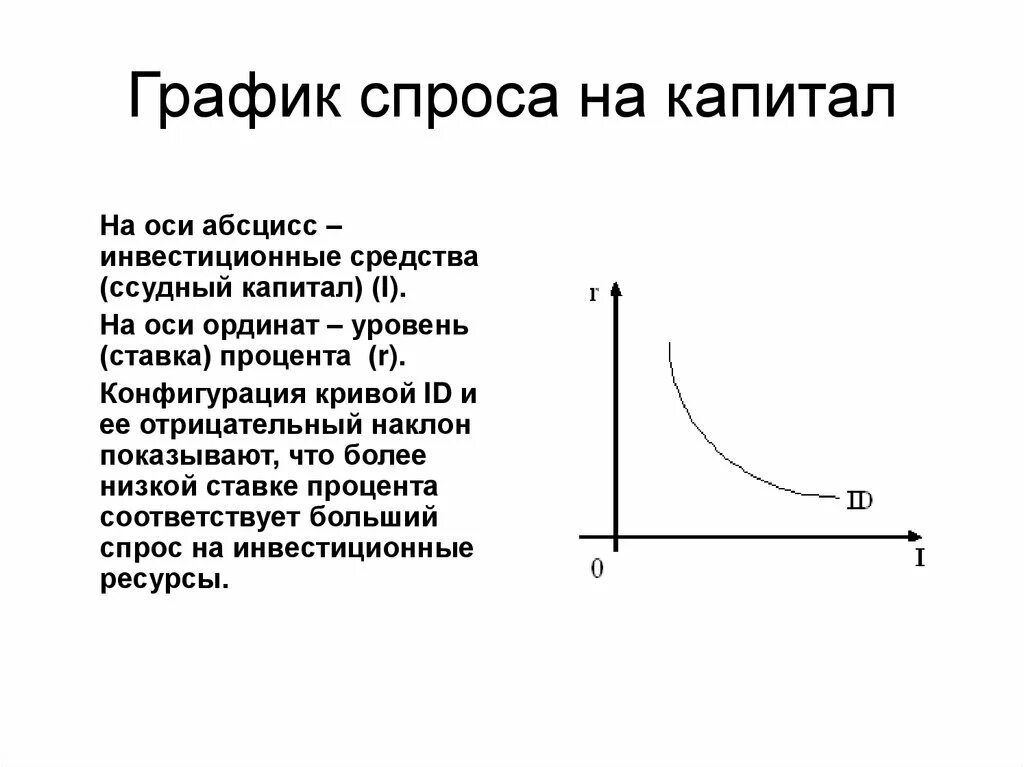 График спроса на капитал

На оси абсцисс – инвестиционные средства (ссудный капитал) (I).

На оси ординат – уровень (ставка) процента (r).

Конфигурация кривой ID и ее отрицательный наклон показывают, что более низкой ставке процента соответствует больший спрос на инвестиционные ресурсы.

r

ID

0

I